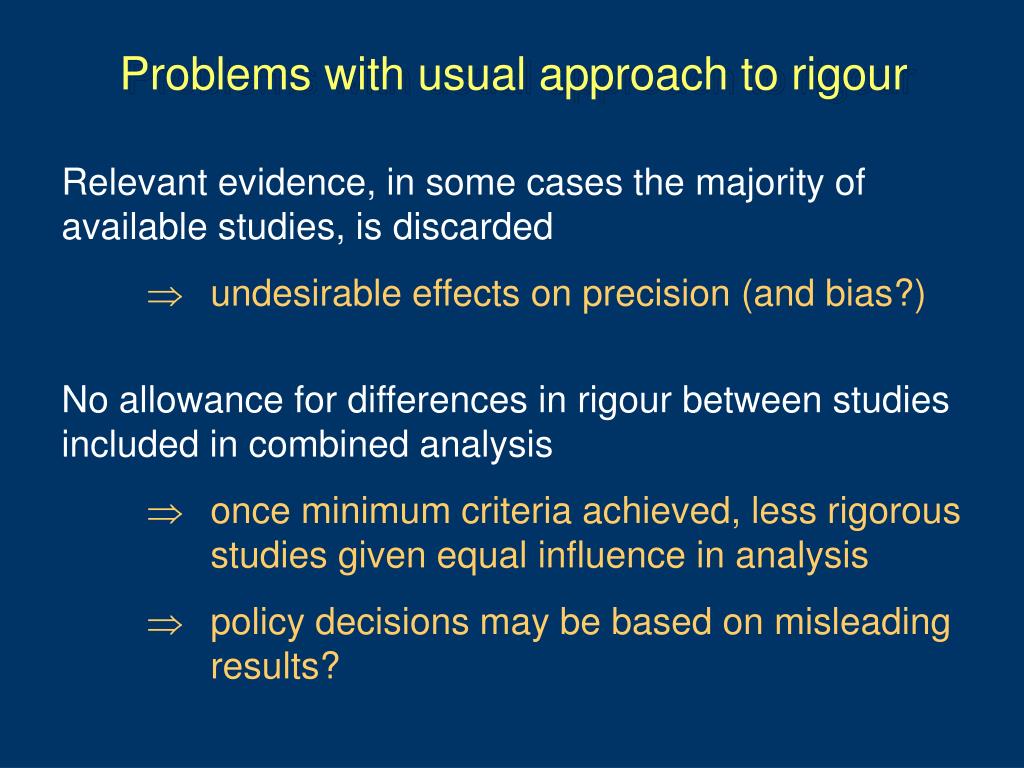 Problems with usual approach to rigour

Relevant evidence, in some cases the majority of available studies, is discarded

$\Rightarrow$ undesirable effects on precision (and bias?)

No allowance for differences in rigour between studies included in combined analysis

$\Rightarrow$ once minimum criteria achieved, less rigorous studies given equal influence in analysis

$\Rightarrow$ policy decisions may be based on misleading results?